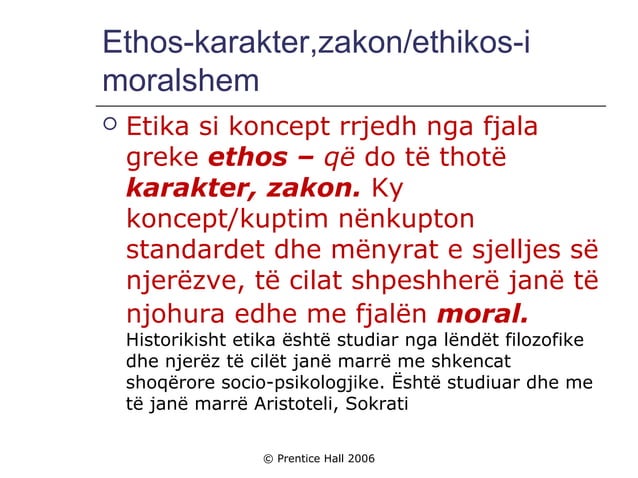 Ethos-karakter,zakon/ethikos-i moralshem

Etika si koncept rrjedh nga fjala greke ethos – që do të thotë karakter, zakon. Ky koncept/kuptim nënkupton standardet dhe mënyrat e sjelljes së njerëzve, të cilat shpeshherë janë të njohura edhe me fjalën moral. Historikisht etika është studiar nga lëndët filozofike dhe njerëz të cilët janë marrë me shkencat shoqërore socio-psikologjike. Është studiuar dhe me të janë marrë Aristoteli, Sokrati

© Prentice Hall 2006